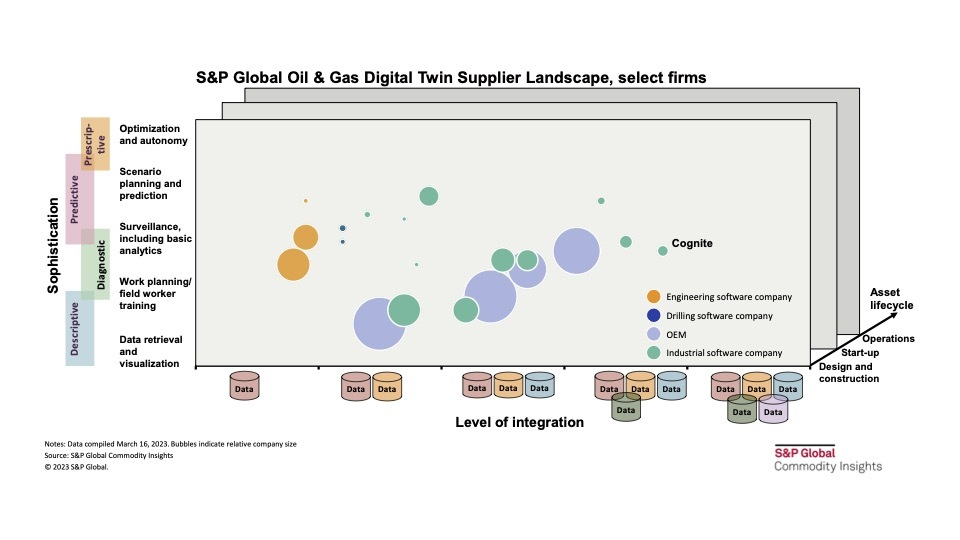 S&P Global Oil & Gas Digital Twin Supplier Landscape, select firms

Sophistication

Prescriptive

Predictive

Diagnostic

Descriptive

Optimization and autonomy

Scenario planning and prediction

Surveillance, including basic analytics

Work planning/ field worker training

Data retrieval and visualization

Cognite

Engineering software company

Drilling software company

OEM

Industrial software company

Asset lifecycle

Operations

Start-up

Design and construction

Data

Data Data

Data Data Data

Data Data Data Data

Data Data Data Data Data

Level of integration

Notes: Data compiled March 16, 2023. Bubbles indicate relative company size
Source: S&P Global Commodity Insights
© 2023 S&P Global.

S&P Global Commodity Insights